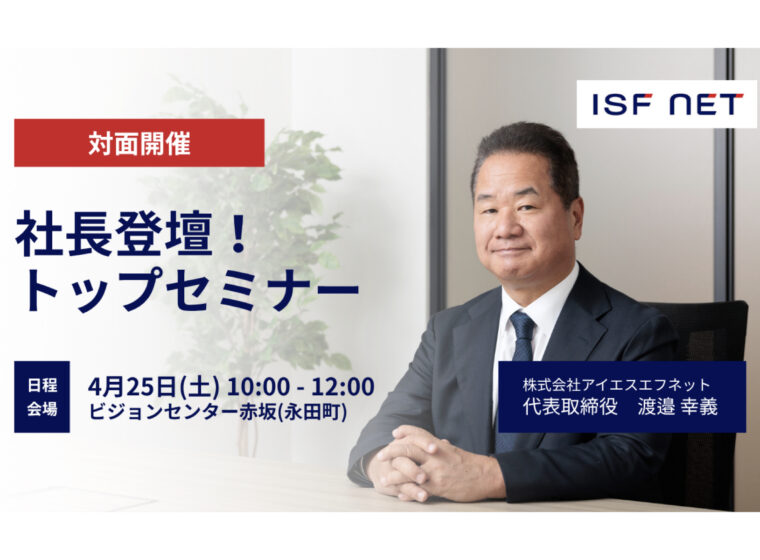 ISF NET

対面開催

社長登壇！
トップセミナー

日程
会場

4月25日(土) 10:00 - 12:00
ビジョンセンター赤坂(永田町)

株式会社アイエスエフネット
代表取締役　渡邉 幸義